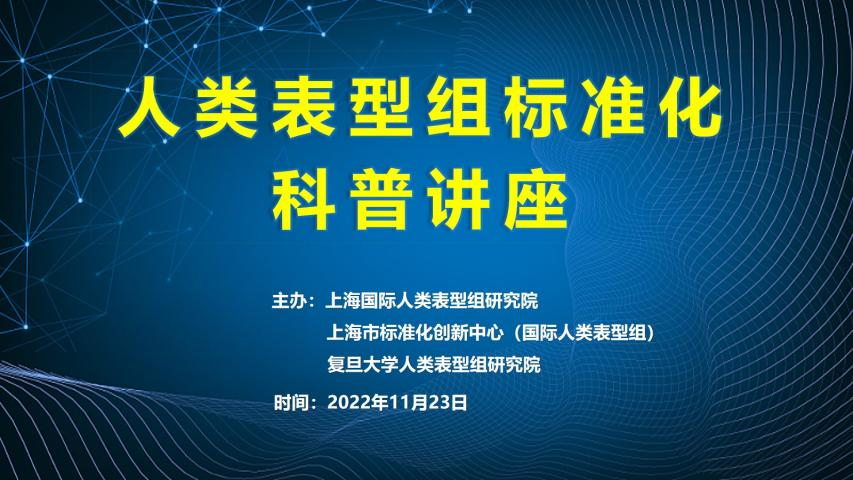 人类表型组标准化
科普讲座

主办：上海国际人类表型组研究院
上海市标准化创新中心（国际人类表型组）
复旦大学人类表型组研究院

时间：2022年11月23日